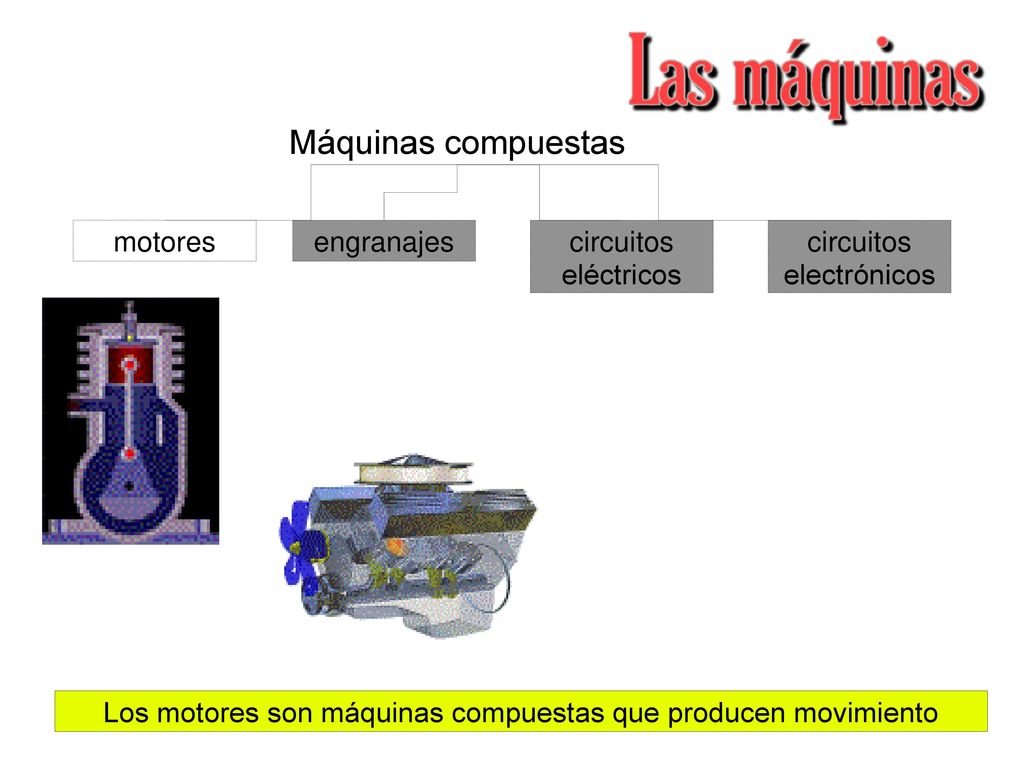 Las máquinas

Máquinas compuestas

motores

engranajes

circuitos eléctricos

circuitos electrónicos

Los motores son máquinas compuestas que producen movimiento